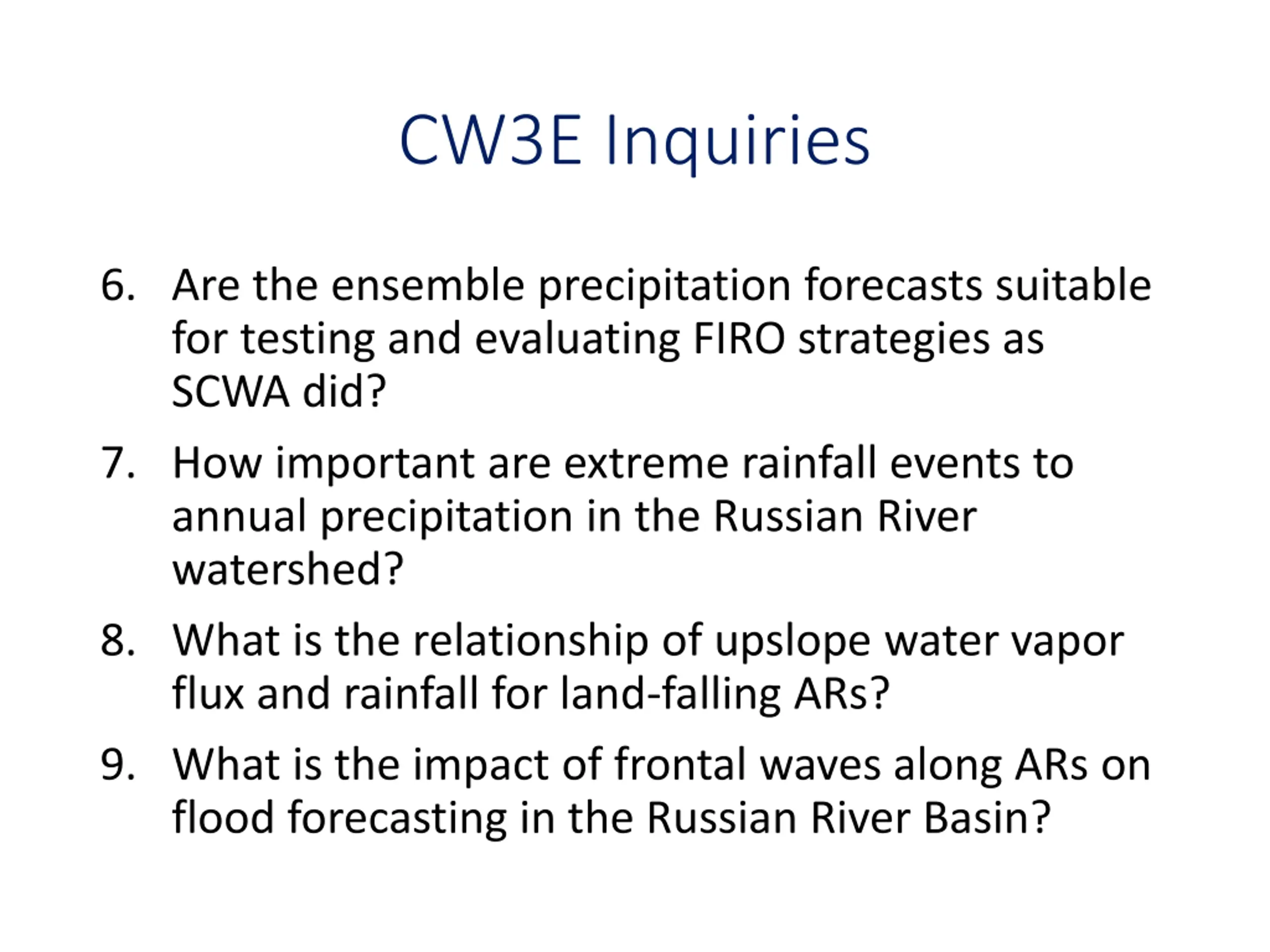 CW3E Inquiries

6. Are the ensemble precipitation forecasts suitable for testing and evaluating FIRO strategies as SCWA did?

7. How important are extreme rainfall events to annual precipitation in the Russian River watershed?

8. What is the relationship of upslope water vapor flux and rainfall for land-falling ARs?

9. What is the impact of frontal waves along ARs on flood forecasting in the Russian River Basin?